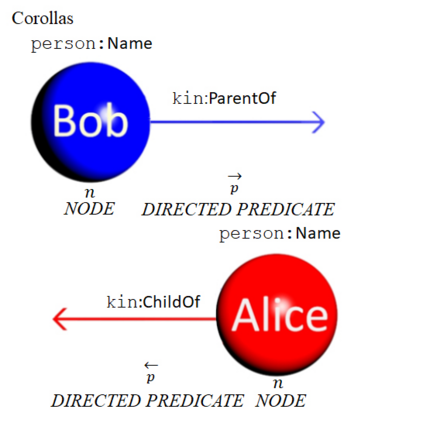 Corollas

person:Name

Bob

kin:ParentOf

$n$
NODE

$\overrightarrow{p}$
DIRECTED PREDICATE

person:Name

kin:ChildOf

Alice

$\overleftarrow{p}$
DIRECTED PREDICATE

$n$
NODE